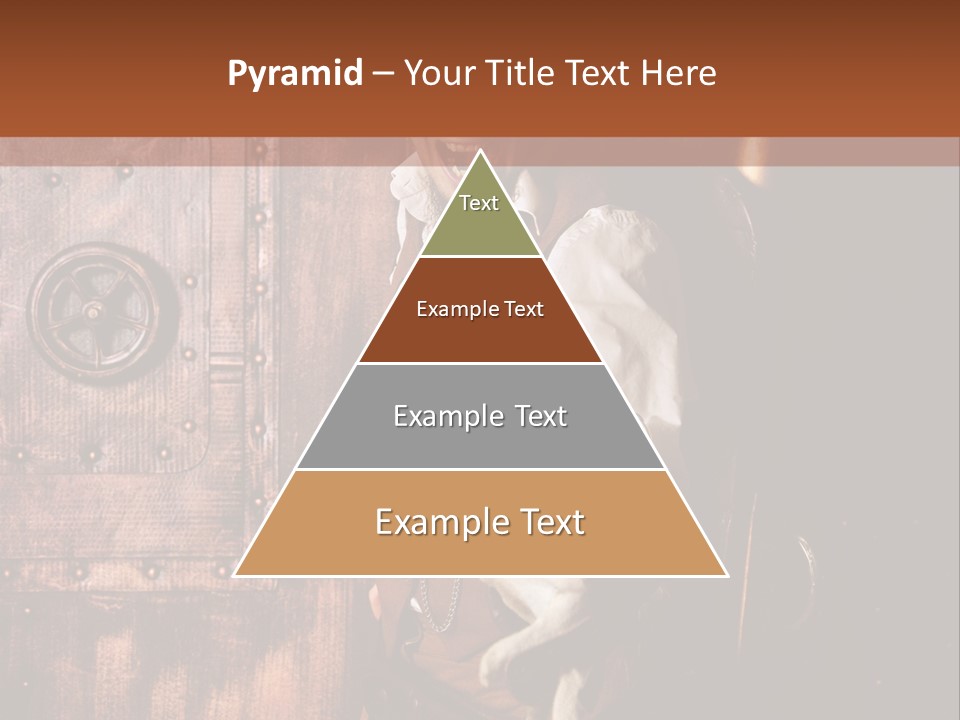 Pyramid – Your Title Text Here

Text

Example Text

Example Text

Example Text